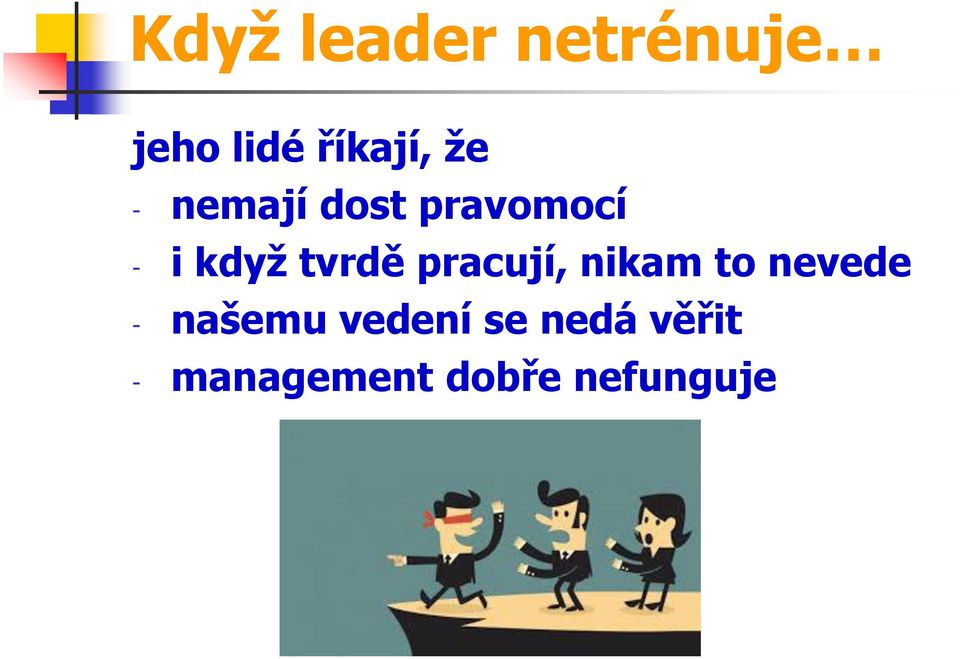 Když leader netrénuje…

jeho lidé říkají, že

- nemají dost pravomocí
- i když tvrdě pracují, nikam to nevede
- našemu vedení se nedá věřit
- management dobře nefunguje